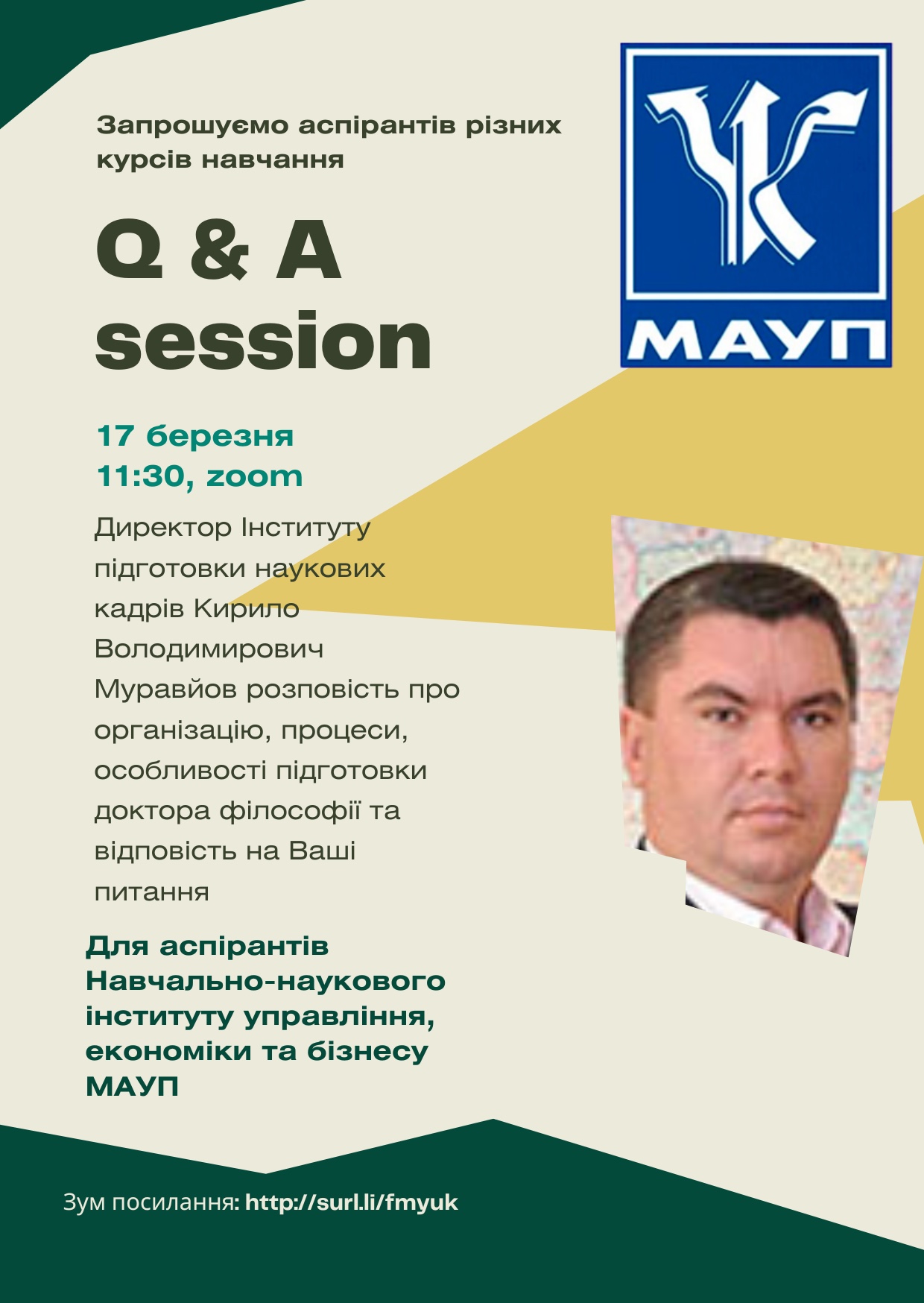 Запрошуємо аспірантів різних курсів навчання

Q & A session

МАУП

17 березня
11:30, zoom

Директор Інституту підготовки наукових кадрів Кирило Володимирович Муравйов розповість про організацію, процеси, особливості підготовки доктора філософії та відповість на Ваші питання

Для аспірантів Навчально-наукового інституту управління, економіки та бізнесу МАУП

Зум посилання: http://surl.li/fmyuk